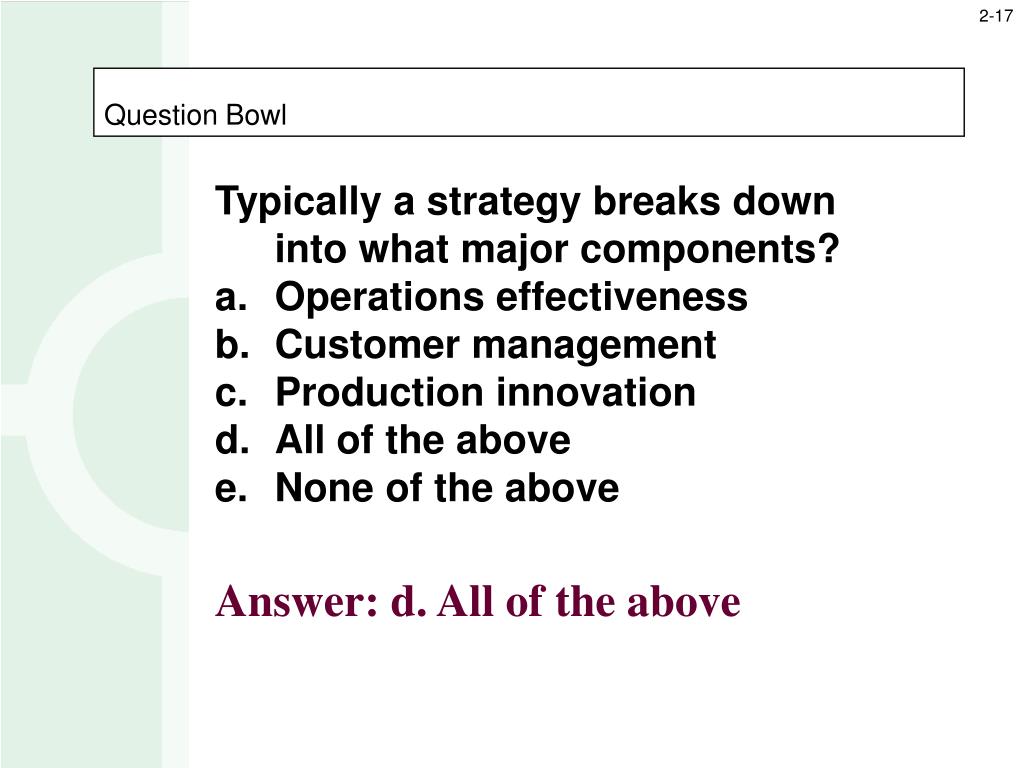 2-17

Question Bowl

Typically a strategy breaks down into what major components?
a. Operations effectiveness
b. Customer management
c. Production innovation
d. All of the above
e. None of the above

Answer: d. All of the above